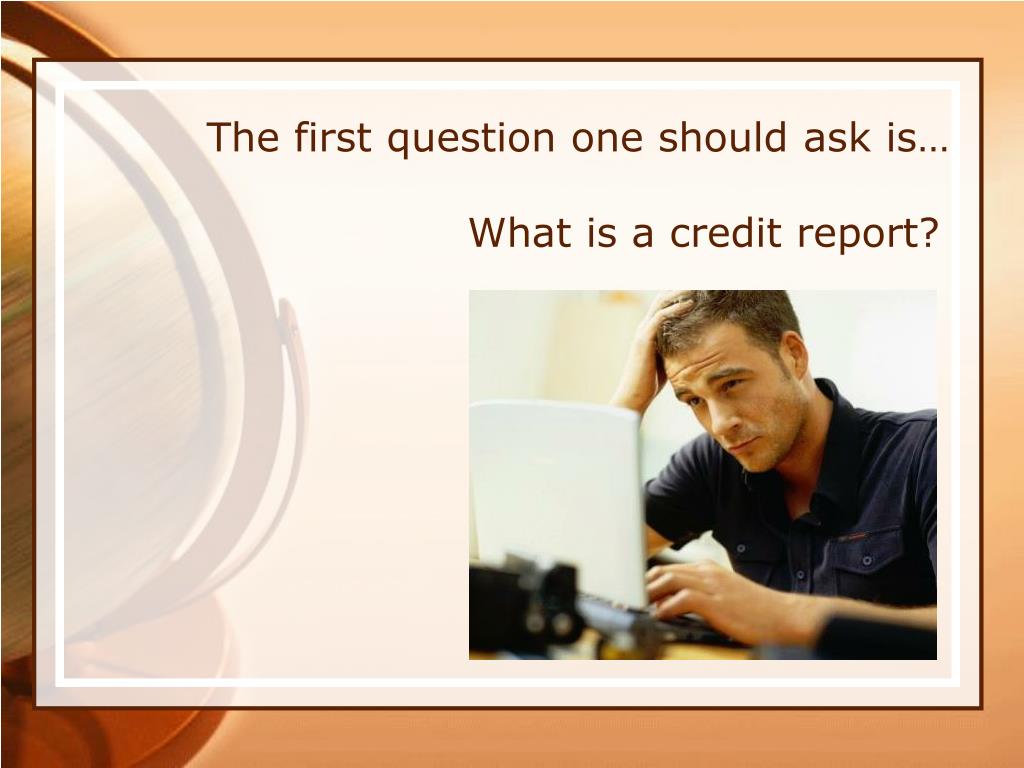 The first question one should ask is…

What is a credit report?